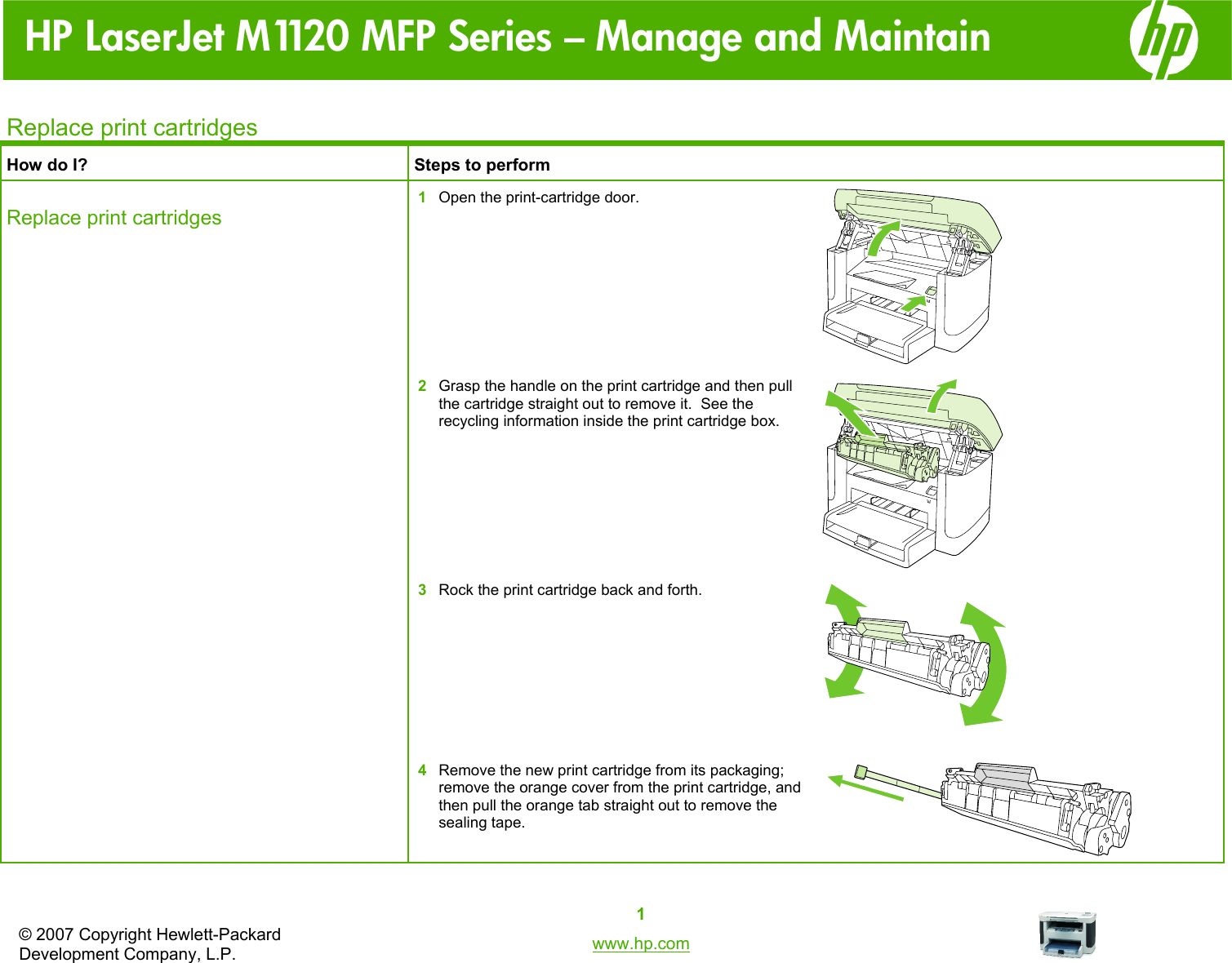 HP LaserJet M1120 MFP Series – Manage and Maintain

hp

Replace print cartridges

| How do I? | Steps to perform |
|---|---|
| Replace print cartridges | 1 Open the print-cartridge door. 2 Grasp the handle on the print cartridge and then pull the cartridge straight out to remove it. See the recycling information inside the print cartridge box. 3 Rock the print cartridge back and forth. 4 Remove the new print cartridge from its packaging; remove the orange cover from the print cartridge, and then pull the orange tab straight out to remove the sealing tape. |

© 2007 Copyright Hewlett-Packard Development Company, L.P.

1

www.hp.com